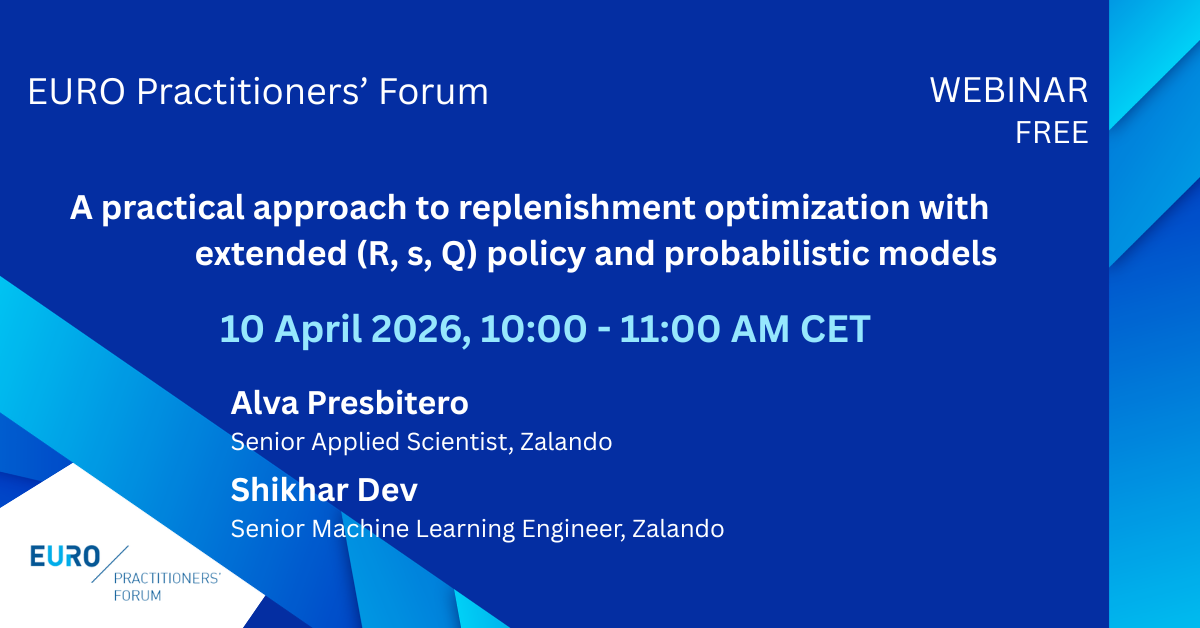 EURO Practitioners' Forum

WEBINAR
FREE

A practical approach to replenishment optimization with extended (R, s, Q) policy and probabilistic models

10 April 2026, 10:00 - 11:00 AM CET

Alva Presbitero
Senior Applied Scientist, Zalando

Shikhar Dev
Senior Machine Learning Engineer, Zalando

EURO
PRACTITIONERS'
FORUM